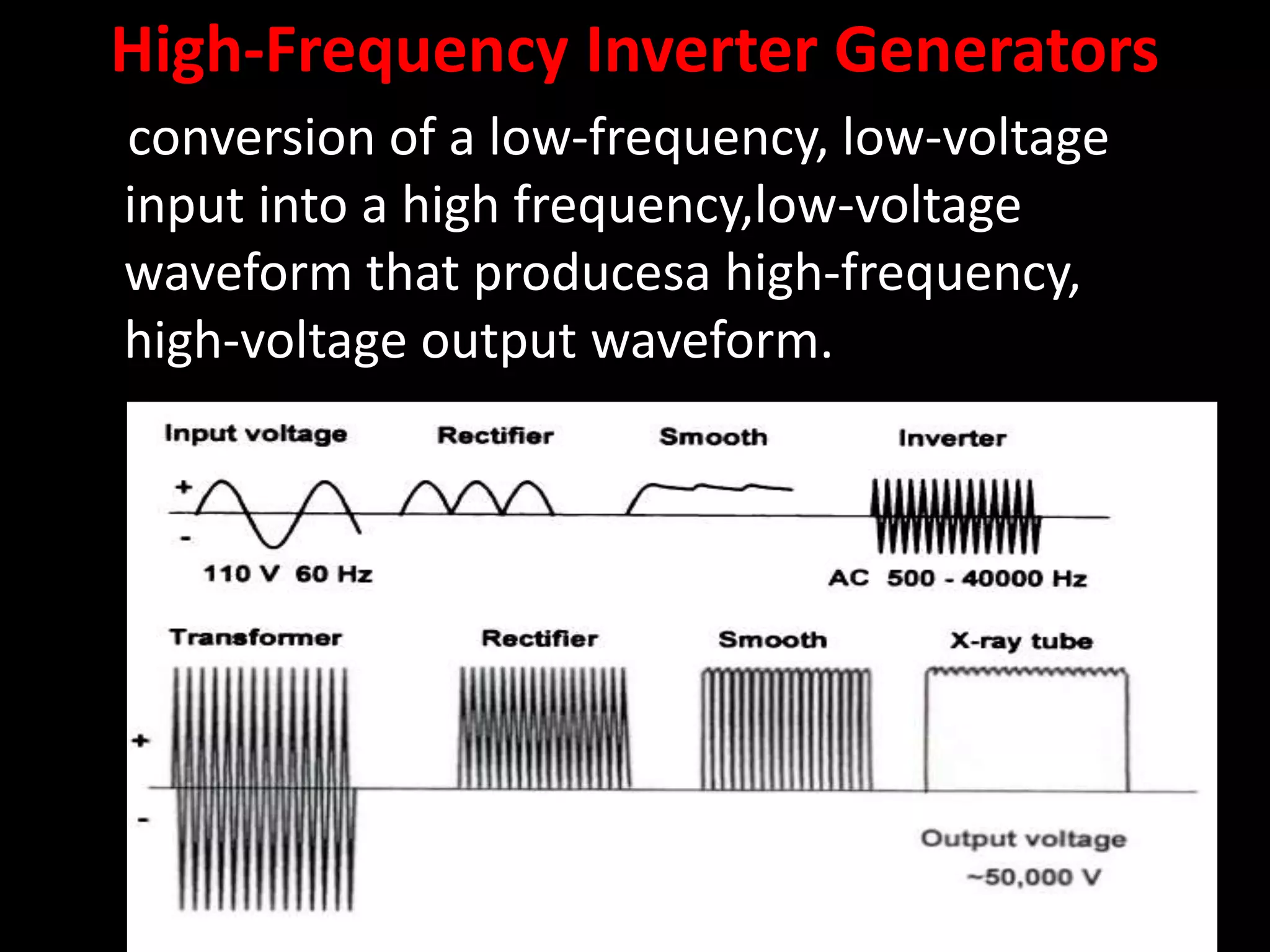 High-Frequency Inverter Generators

conversion of a low-frequency, low-voltage input into a high frequency,low-voltage waveform that producesa high-frequency, high-voltage output waveform.

Input voltage

Rectifier

Smooth

Inverter

+

-

110 V 60 Hz

AC 500 - 40000 Hz

Transformer

Rectifier

Smooth

X-ray tube

+

-

Output voltage
~50,000 V